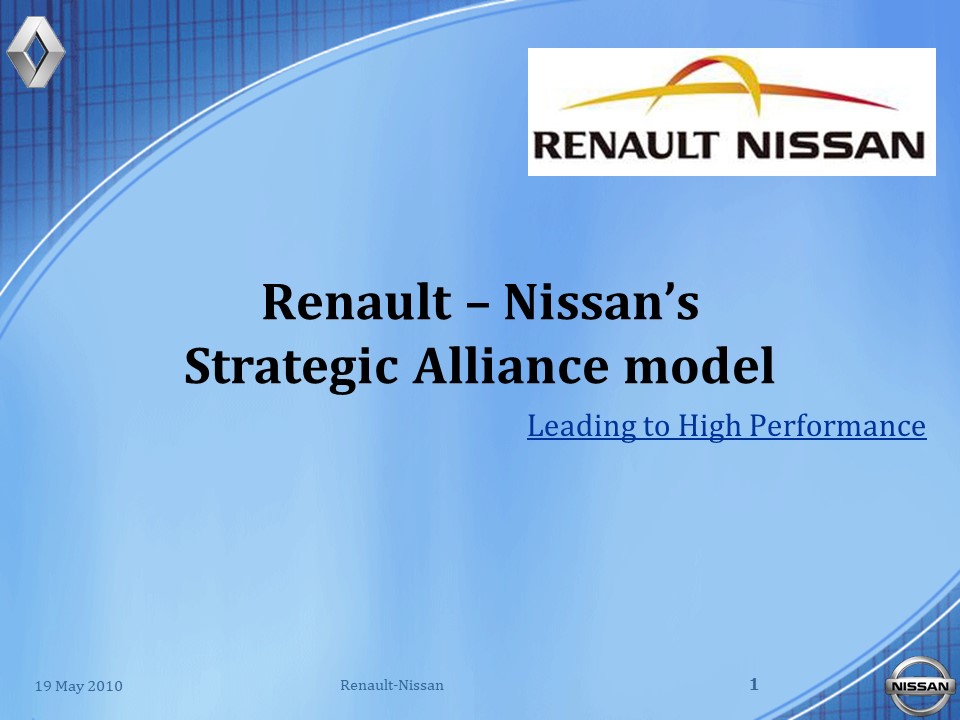 RENAULT NISSAN

Renault – Nissan's Strategic Alliance model

Leading to High Performance

19 May 2010

Renault-Nissan

1

NISSAN